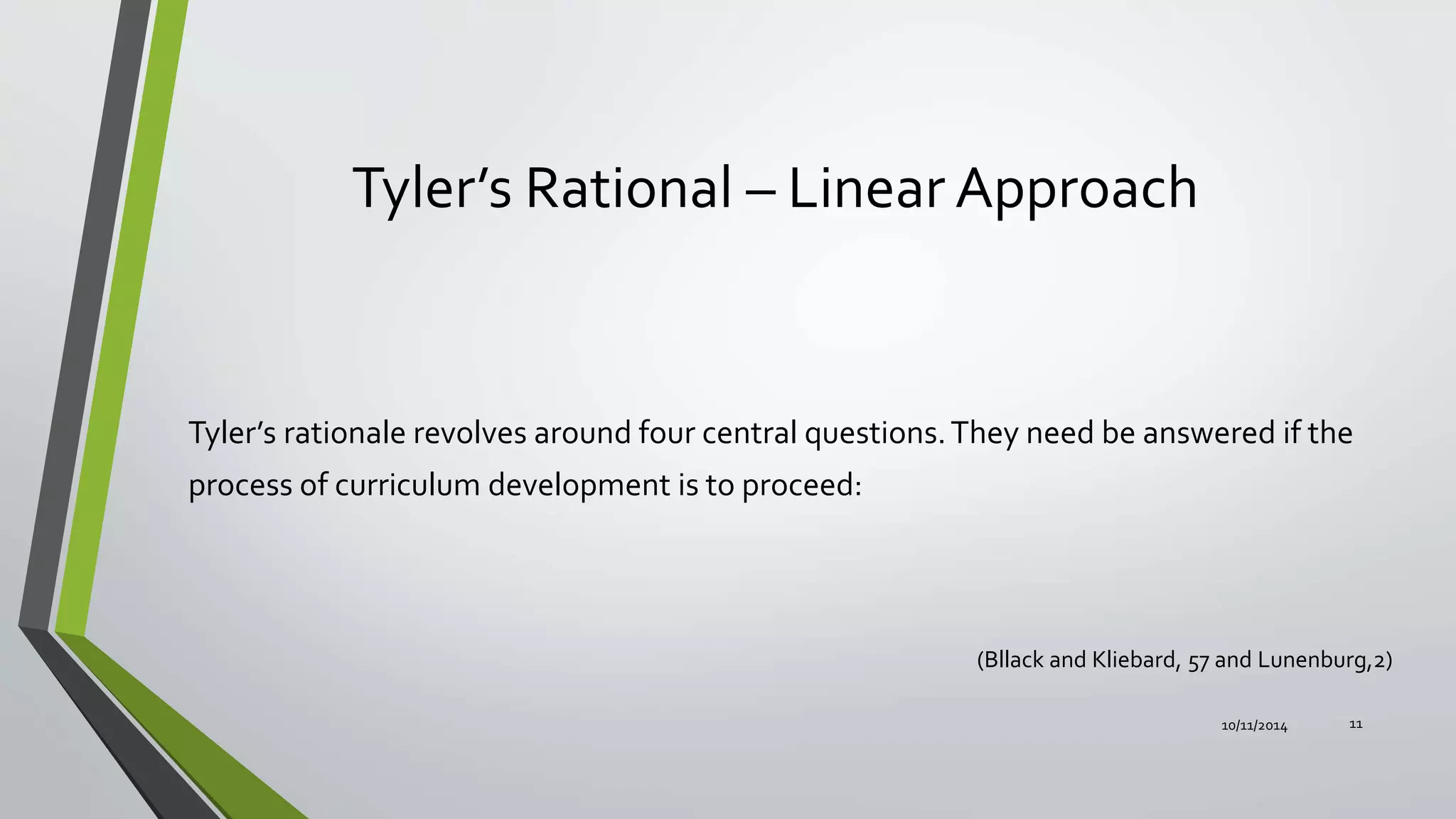 Tyler’s Rational – Linear Approach

Tyler’s rationale revolves around four central questions. They need be answered if the process of curriculum development is to proceed:

(Bllack and Kliebard, 57 and Lunenburg,2)

10/11/2014

11